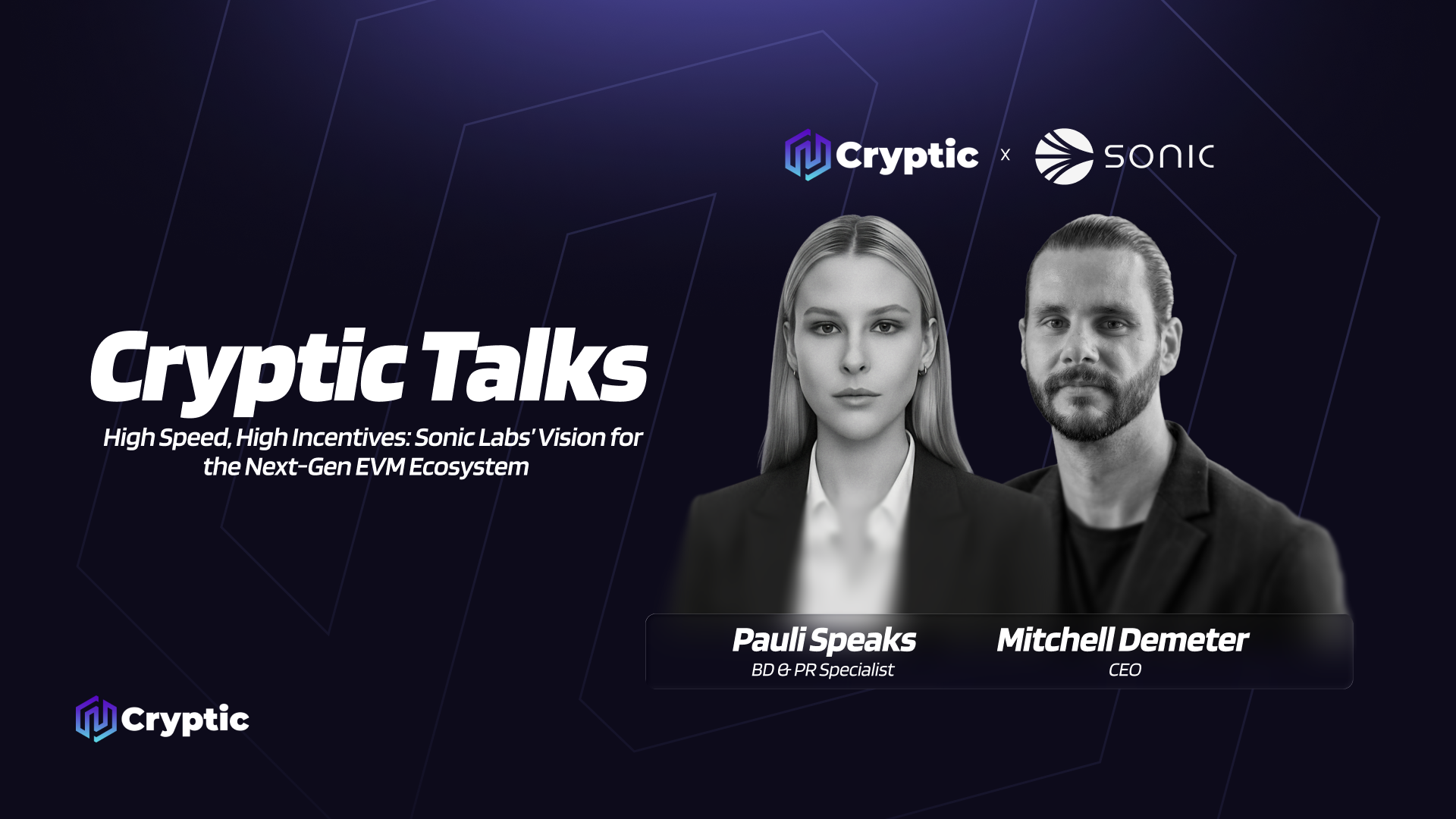 Cryptic x SONIC

Cryptic Talks

High Speed, High Incentives: Sonic Labs' Vision for the Next-Gen EVM Ecosystem

Pauli Speaks
BD & PR Specialist

Mitchell Demeter
CEO

Cryptic